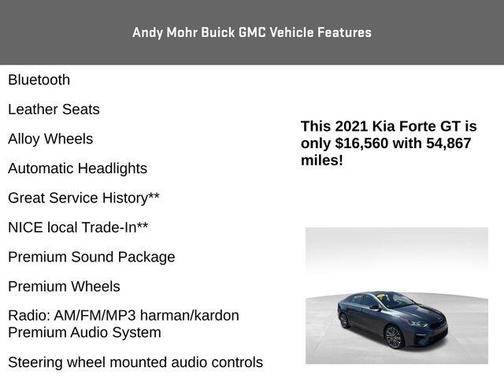 Andy Mohr Buick GMC Vehicle Features

Bluetooth

Leather Seats

Alloy Wheels

Automatic Headlights

Great Service History**

NICE local Trade-In**

Premium Sound Package

Premium Wheels

Radio: AM/FM/MP3 harman/kardon Premium Audio System

Steering wheel mounted audio controls

This 2021 Kia Forte GT is only $16,560 with 54,867 miles!